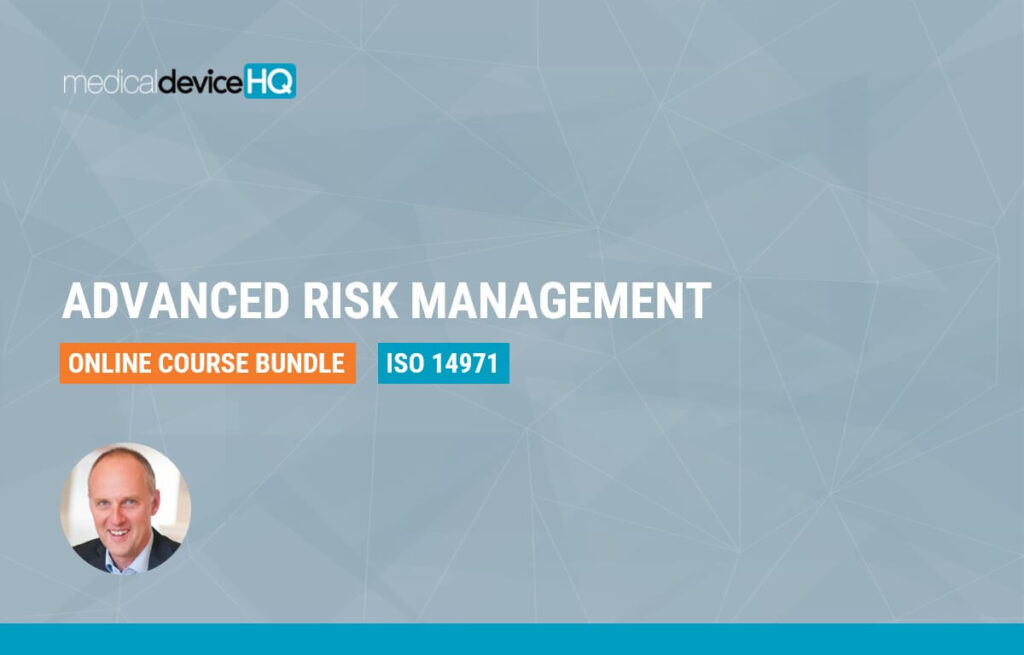 medicaldeviceHQ

ADVANCED RISK MANAGEMENT

ONLINE COURSE BUNDLE

ISO 14971